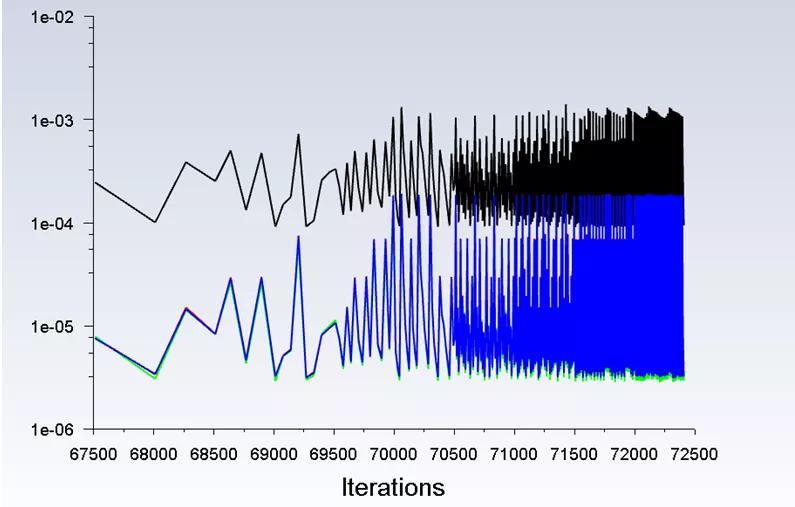 1e-02
1e-03
1e-04
1e-05
1e-06
67500 68000 68500 69000 69500 70000 70500 71000 71500 72000 72500
Iterations